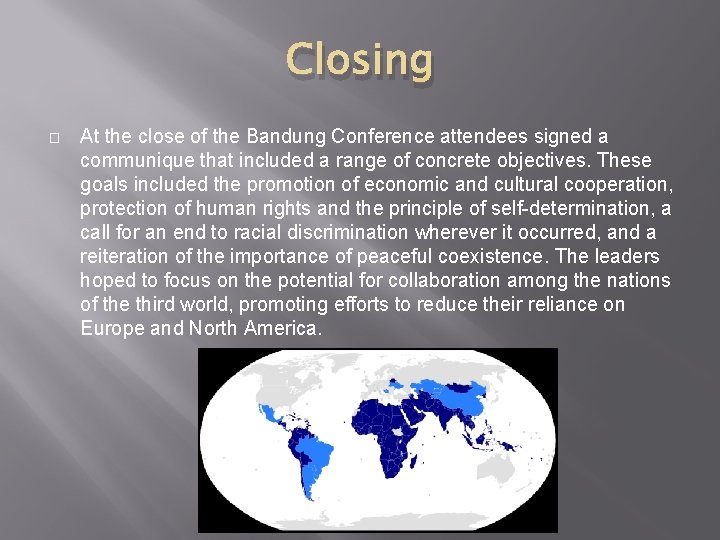 Closing

At the close of the Bandung Conference attendees signed a communique that included a range of concrete objectives. These goals included the promotion of economic and cultural cooperation, protection of human rights and the principle of self-determination, a call for an end to racial discrimination wherever it occurred, and a reiteration of the importance of peaceful coexistence. The leaders hoped to focus on the potential for collaboration among the nations of the third world, promoting efforts to reduce their reliance on Europe and North America.